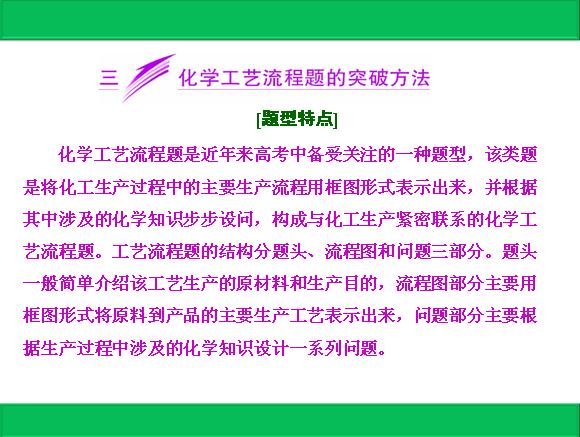 三 化学工艺流程题的突破方法

[题型特点]

化学工艺流程题是近年来高考中备受关注的一种题型，该类题是将化工生产过程中的主要生产流程用框图形式表示出来，并根据其中涉及的化学知识步步设问，构成与化工生产紧密联系的化学工艺流程题。工艺流程题的结构分题头、流程图和问题三部分。题头一般简单介绍该工艺生产的原材料和生产目的，流程图部分主要用框图形式将原料到产品的主要生产工艺表示出来，问题部分主要根据生产过程中涉及的化学知识设计一系列问题。